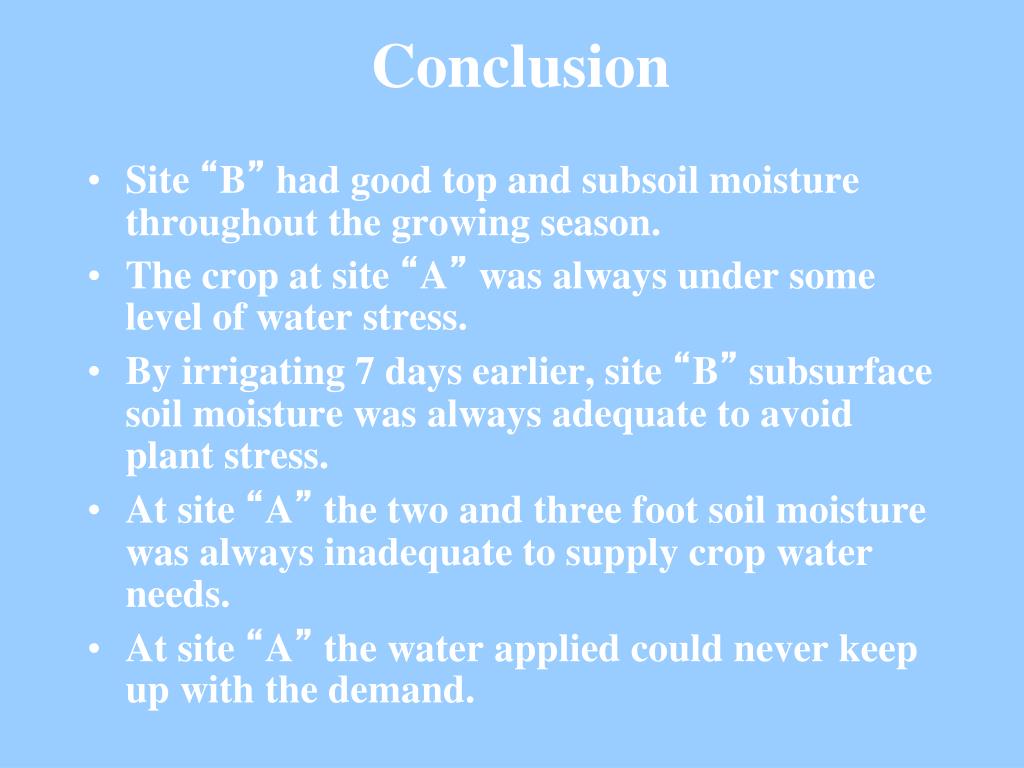 Conclusion

• Site “B” had good top and subsoil moisture throughout the growing season.
• The crop at site “A” was always under some level of water stress.
• By irrigating 7 days earlier, site “B” subsurface soil moisture was always adequate to avoid plant stress.
• At site “A” the two and three foot soil moisture was always inadequate to supply crop water needs.
• At site “A” the water applied could never keep up with the demand.